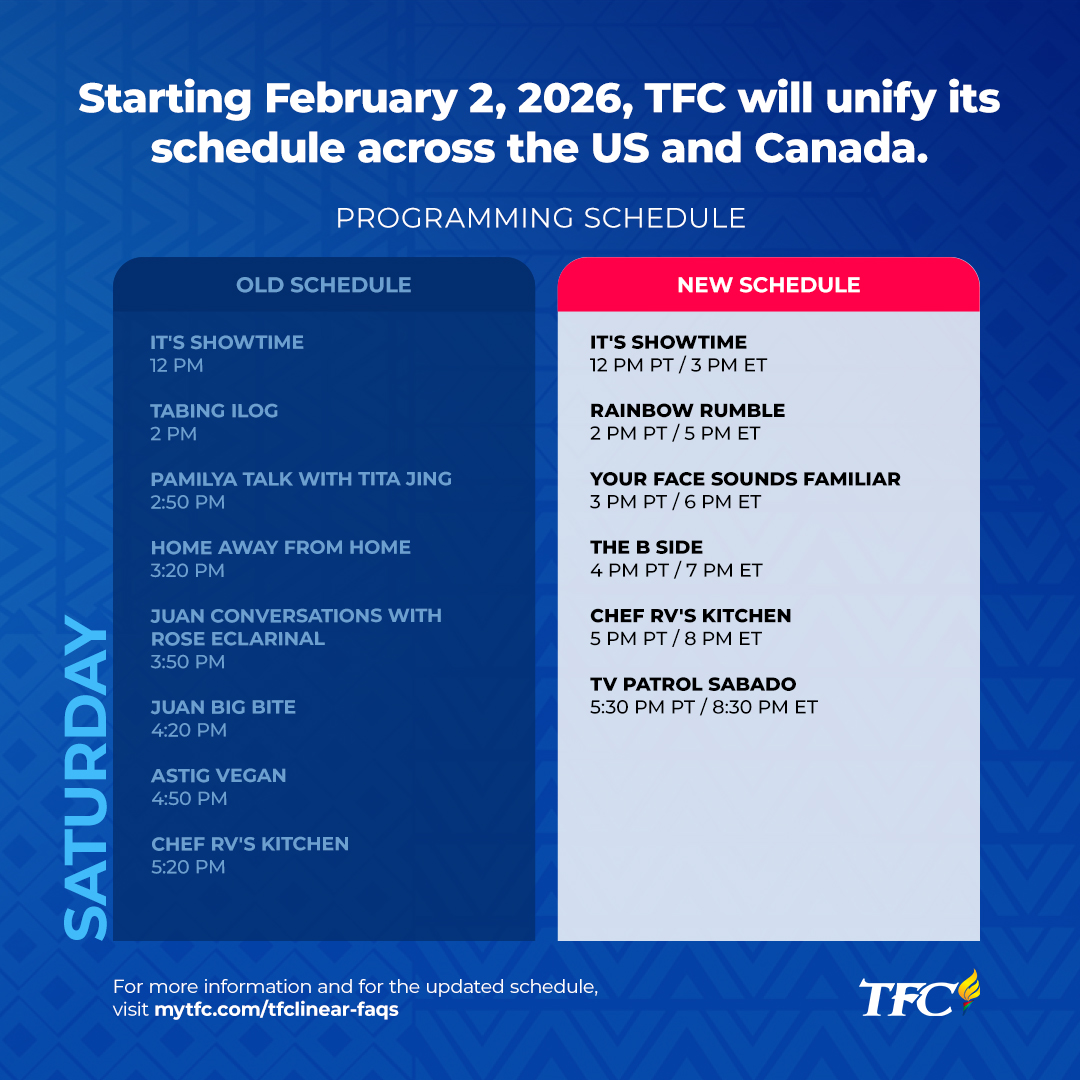 Starting February 2, 2026, TFC will unify its schedule across the US and Canada.

PROGRAMMING SCHEDULE

SATURDAY

OLD SCHEDULE

IT'S SHOWTIME
12 PM

TABING ILOG
2 PM

PAMILYA TALK WITH TITA JING
2:50 PM

HOME AWAY FROM HOME
3:20 PM

JUAN CONVERSATIONS WITH ROSE ECLARINAL
3:50 PM

JUAN BIG BITE
4:20 PM

ASTIG VEGAN
4:50 PM

CHEF RV'S KITCHEN
5:20 PM

NEW SCHEDULE

IT'S SHOWTIME
12 PM PT / 3 PM ET

RAINBOW RUMBLE
2 PM PT / 5 PM ET

YOUR FACE SOUNDS FAMILIAR
3 PM PT / 6 PM ET

THE B SIDE
4 PM PT / 7 PM ET

CHEF RV'S KITCHEN
5 PM PT / 8 PM ET

TV PATROL SABADO
5:30 PM PT / 8:30 PM ET

For more information and for the updated schedule, visit mytfc.com/tfclinear-faqs

TFC